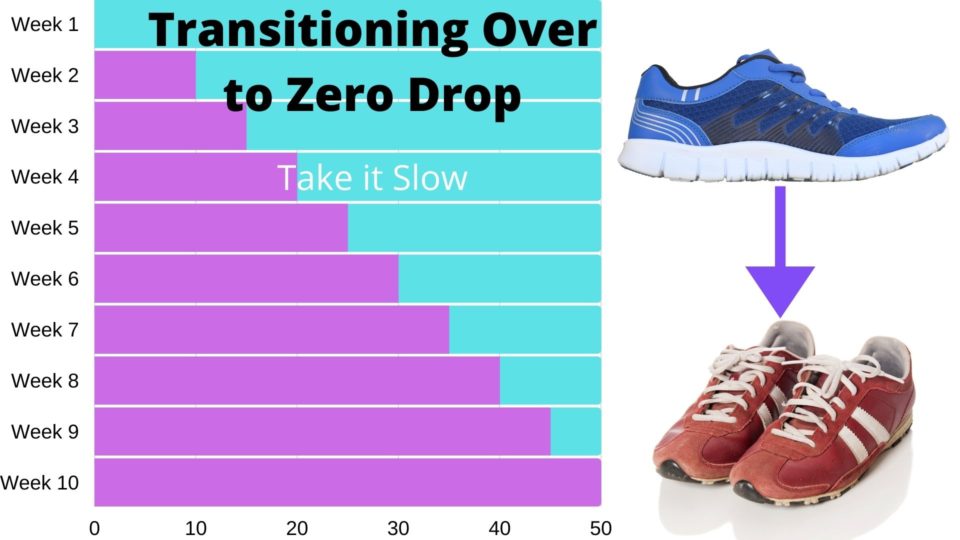 Transitioning Over to Zero Drop

Take it Slow

Week 1
Week 2
Week 3
Week 4
Week 5
Week 6
Week 7
Week 8
Week 9
Week 10

0 10 20 30 40 50